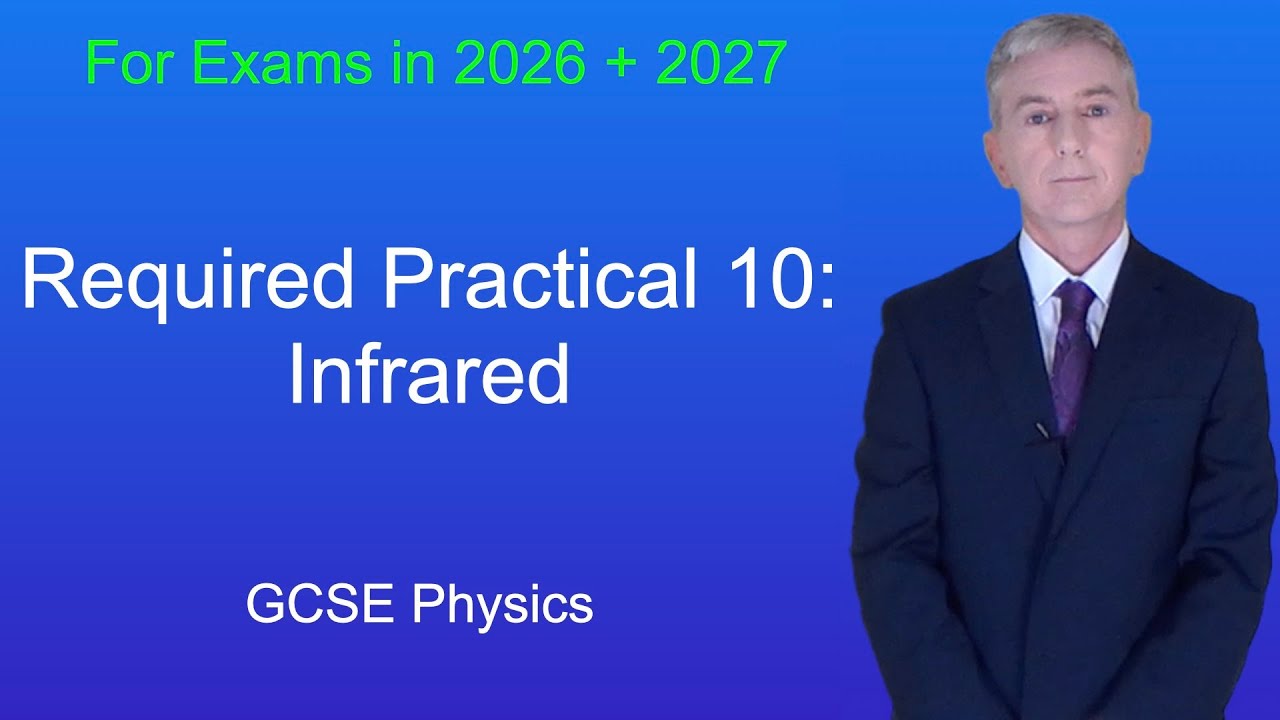 For Exams in 2026 + 2027

Required Practical 10:
Infrared

GCSE Physics